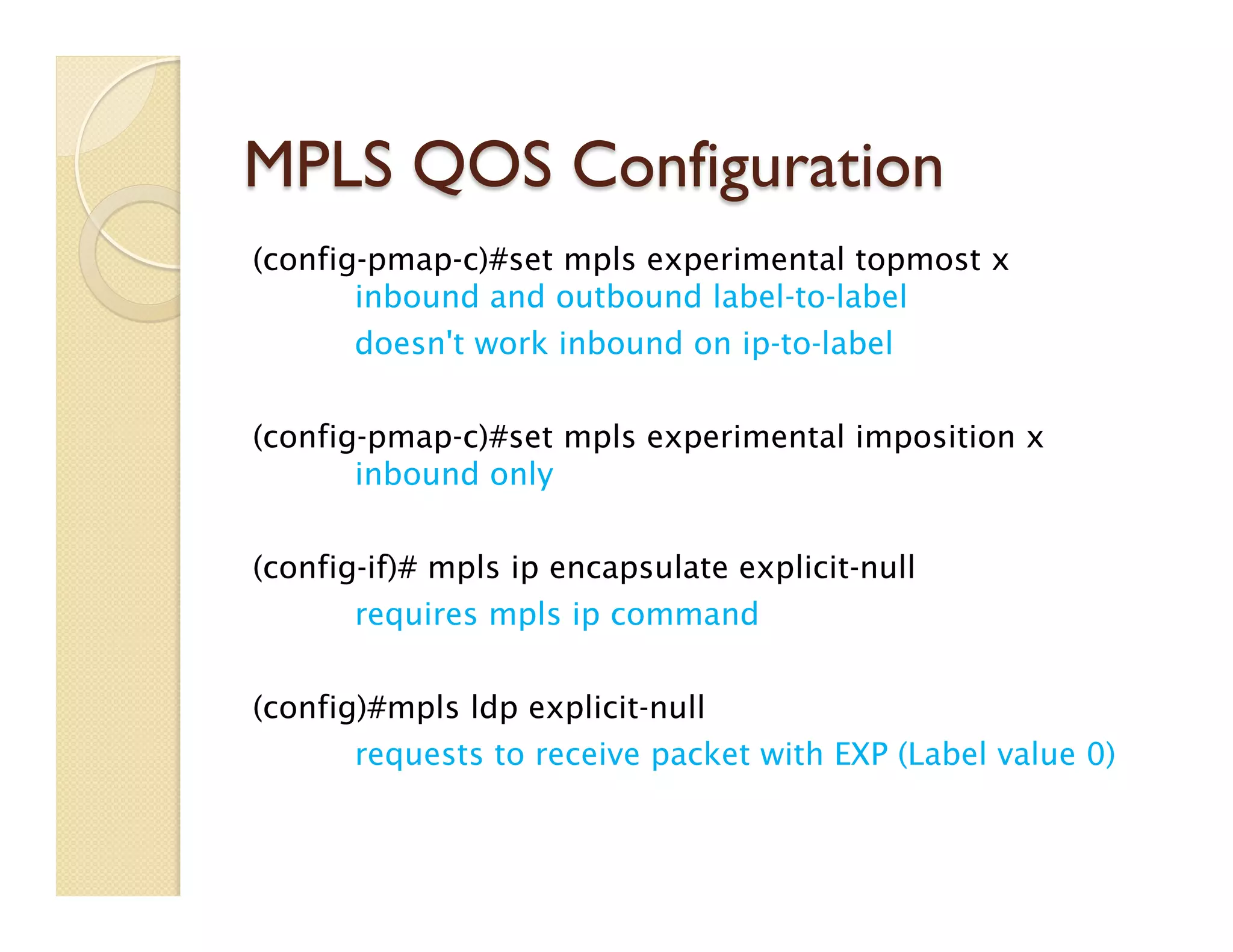 MPLS QOS Configuration

(config-pmap-c)#set mpls experimental topmost x
inbound and outbound label-to-label
doesn't work inbound on ip-to-label

(config-pmap-c)#set mpls experimental imposition x
inbound only

(config-if)# mpls ip encapsulate explicit-null
requires mpls ip command

(config)#mpls ldp explicit-null
requests to receive packet with EXP (Label value 0)